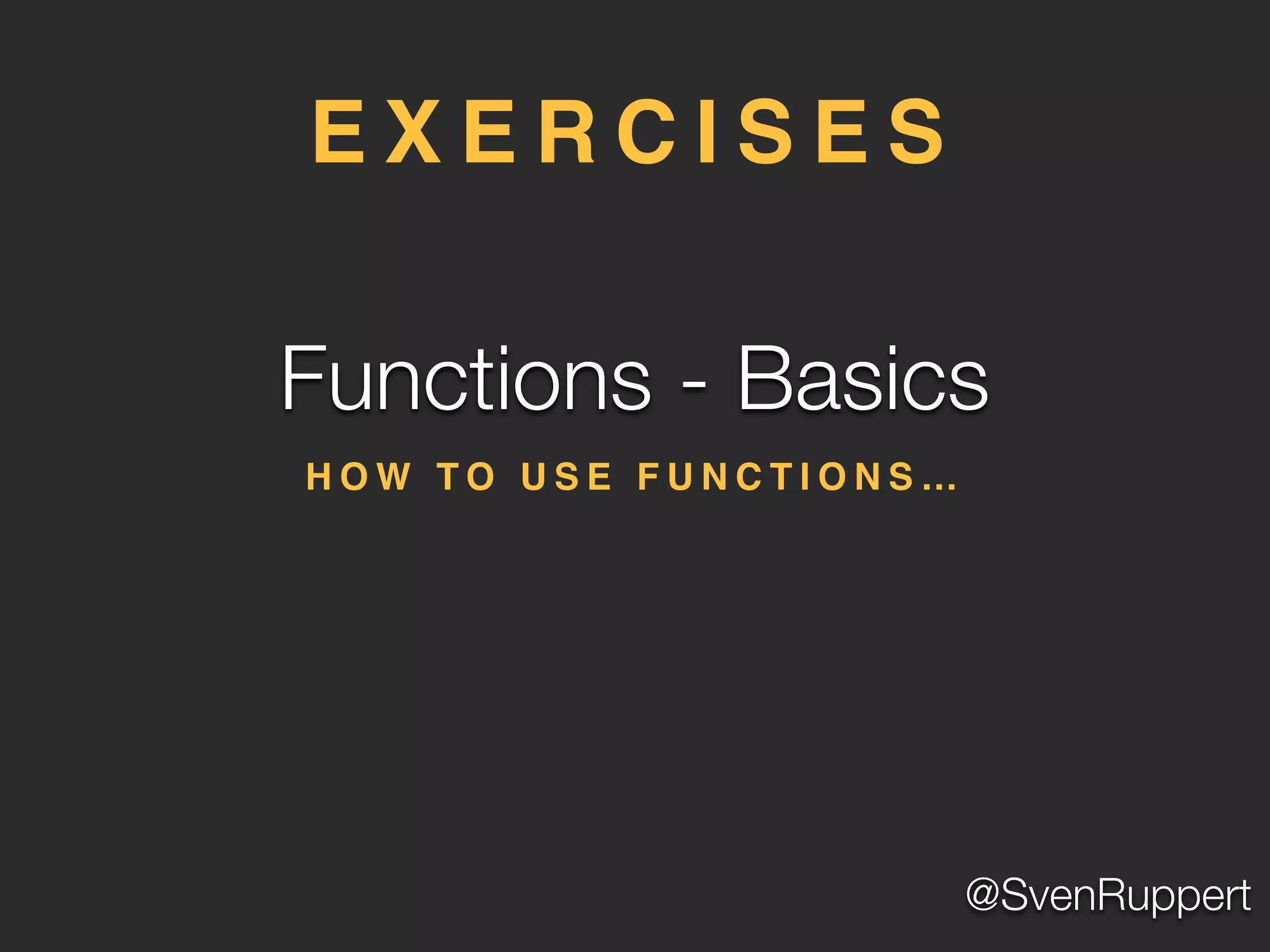 EXERCISES

Functions - Basics

HOW TO USE FUNCTIONS…

@SvenRuppert